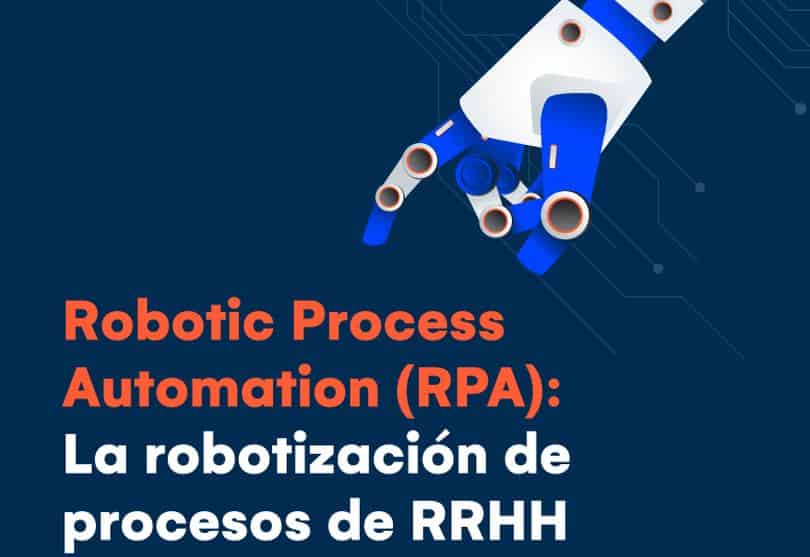 Robotic Process Automation (RPA): La robotización de procesos de RRHH